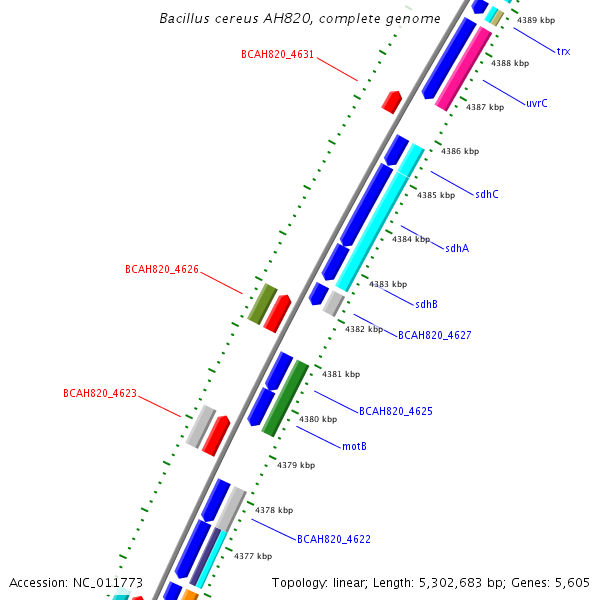 Bacillus cereus AH820, complete genome

4389 kbp
trx
BCAH820_4631
4388 kbp
uvrC
4387 kbp
4386 kbp
sdhC
4385 kbp
4384 kbp
sdhA
BCAH820_4626
4383 kbp
sdhB
4382 kbp
BCAH820_4627
4381 kbp
BCAH820_4623
BCAH820_4625
4380 kbp
motB
4379 kbp
4378 kbp
BCAH820_4622
4377 kbp

Accession: NC_011773

Topology: linear; Length: 5,302,683 bp; Genes: 5,605